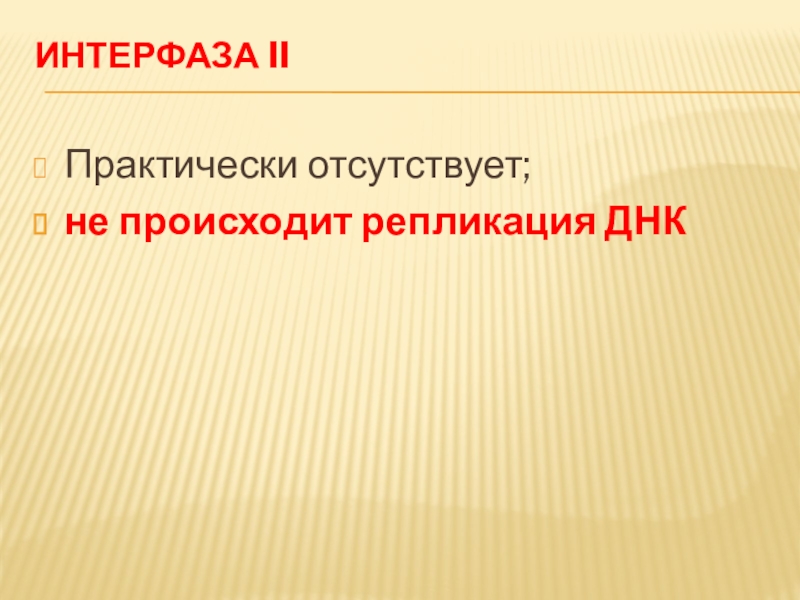 ИНТЕРФАЗА II

Практически отсутствует;

не происходит репликация ДНК